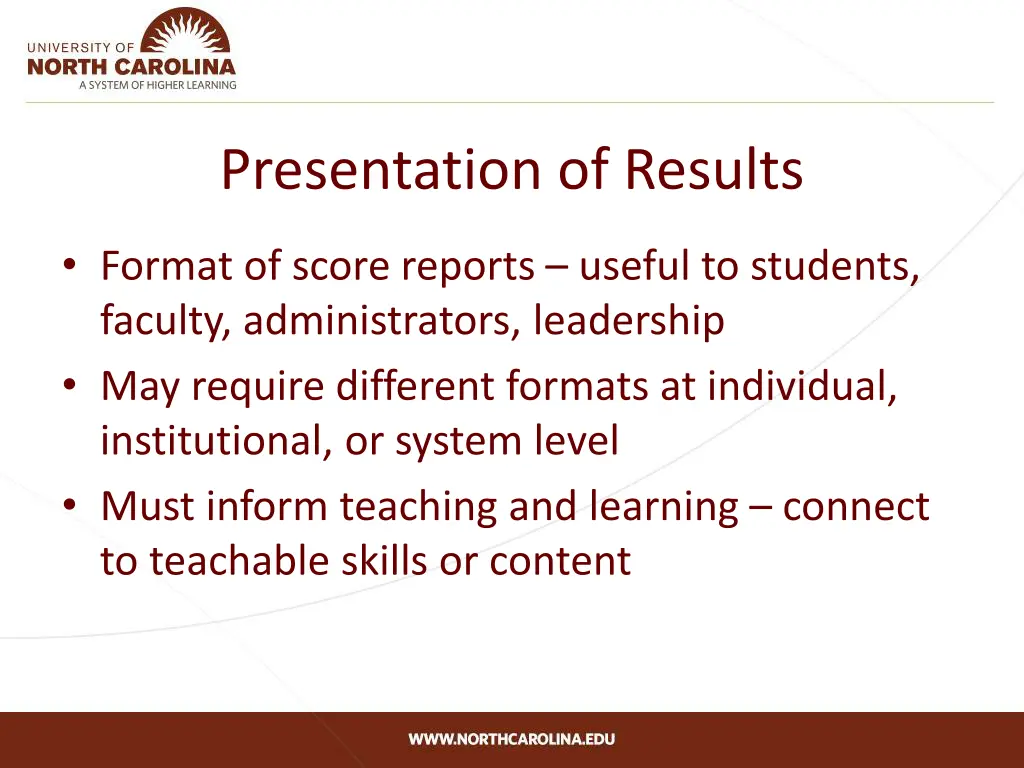 UNIVERSITY OF
NORTH CAROLINA
A SYSTEM OF HIGHER LEARNING

Presentation of Results

• Format of score reports – useful to students, faculty, administrators, leadership
• May require different formats at individual, institutional, or system level
• Must inform teaching and learning – connect to teachable skills or content

WWW.NORTHCAROLINA.EDU